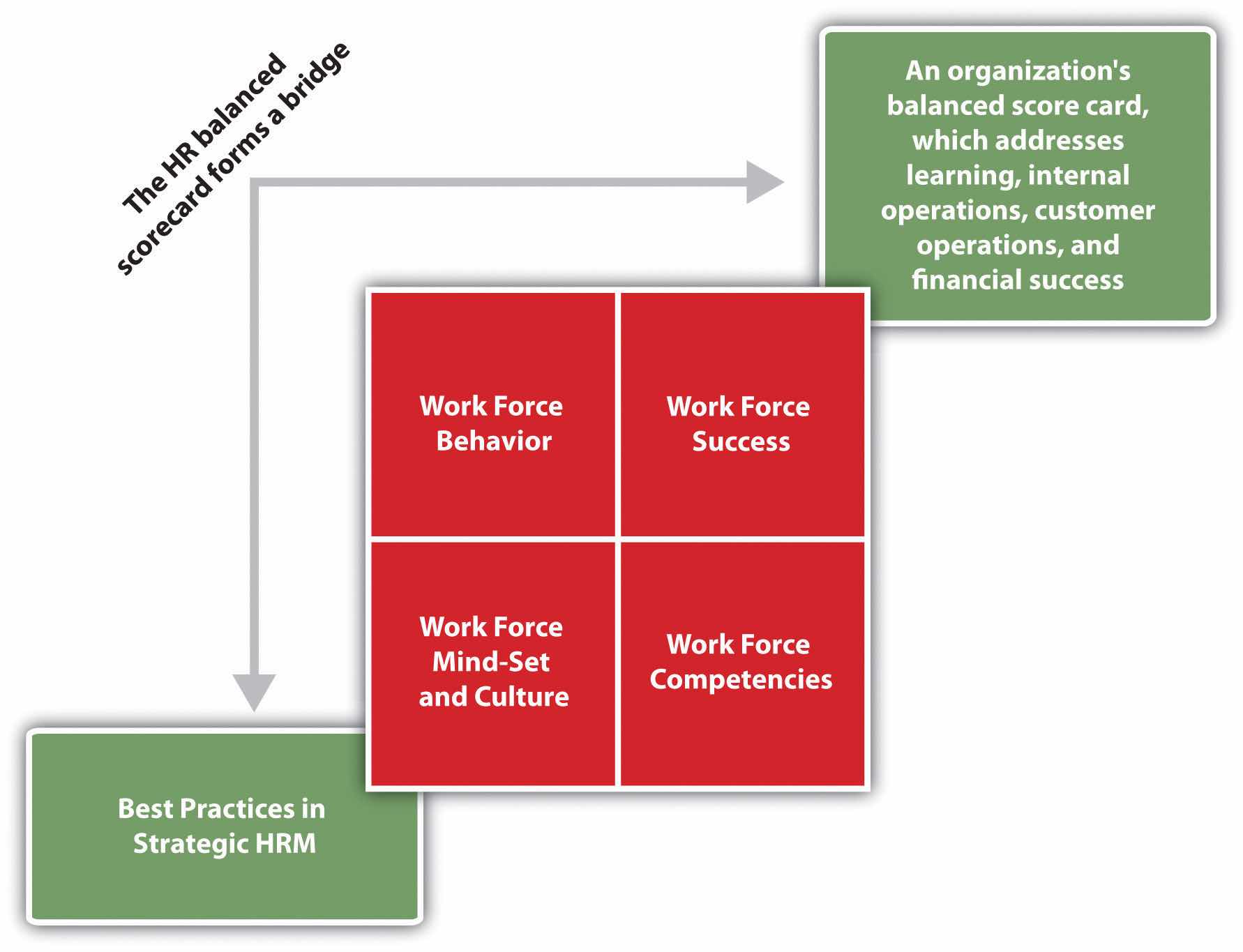 The HR balanced scorecard forms a bridge

An organization's balanced score card, which addresses learning, internal operations, customer operations, and financial success

Work Force Behavior

Work Force Success

Work Force Mind-Set and Culture

Work Force Competencies

Best Practices in Strategic HRM